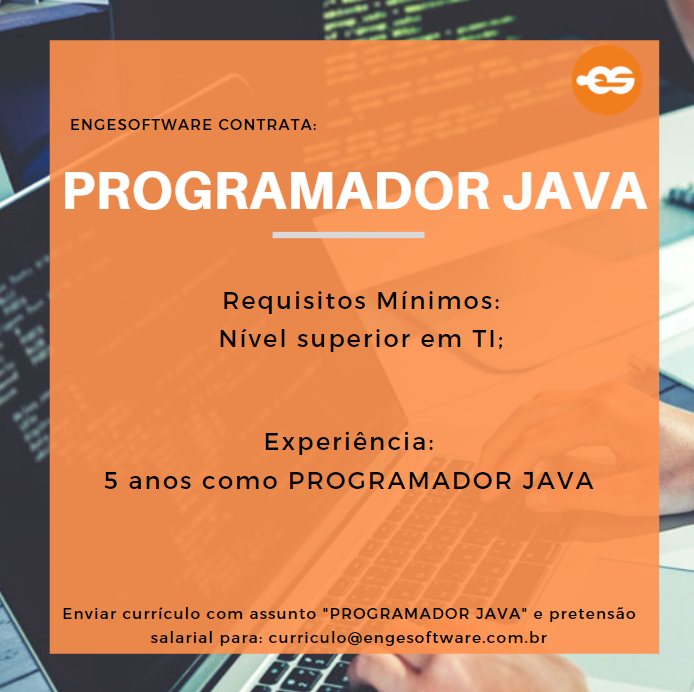 ES

ENGESOFTWARE CONTRATA:

PROGRAMADOR JAVA

Requisitos Mínimos:
Nível superior em TI;

Experiência:
5 anos como PROGRAMADOR JAVA

Enviar currículo com assunto "PROGRAMADOR JAVA" e pretensão salarial para: curriculo@engesoftware.com.br